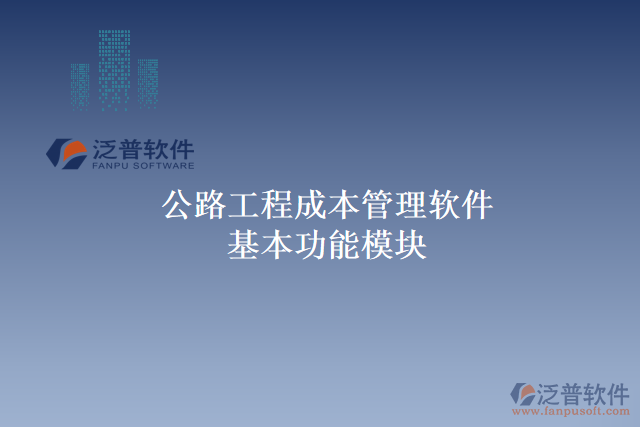 泛普软件
FANPU SOFTWARE

公路工程成本管理软件
基本功能模块

泛普软件
www.fanpusoft.com